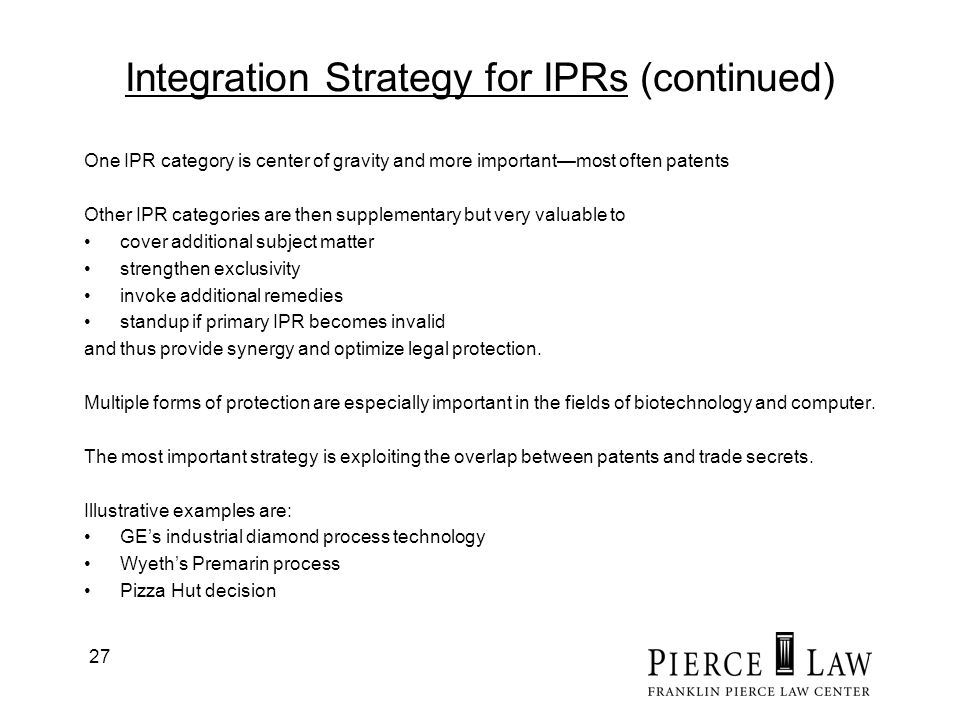 Integration Strategy for IPRs (continued)

One IPR category is center of gravity and more important—most often patents

Other IPR categories are then supplementary but very valuable to
• cover additional subject matter
• strengthen exclusivity
• invoke additional remedies
• standup if primary IPR becomes invalid
and thus provide synergy and optimize legal protection.

Multiple forms of protection are especially important in the fields of biotechnology and computer.

The most important strategy is exploiting the overlap between patents and trade secrets.

Illustrative examples are:
• GE's industrial diamond process technology
• Wyeth's Premarin process
• Pizza Hut decision

27

PIERCE LAW
FRANKLIN PIERCE LAW CENTER